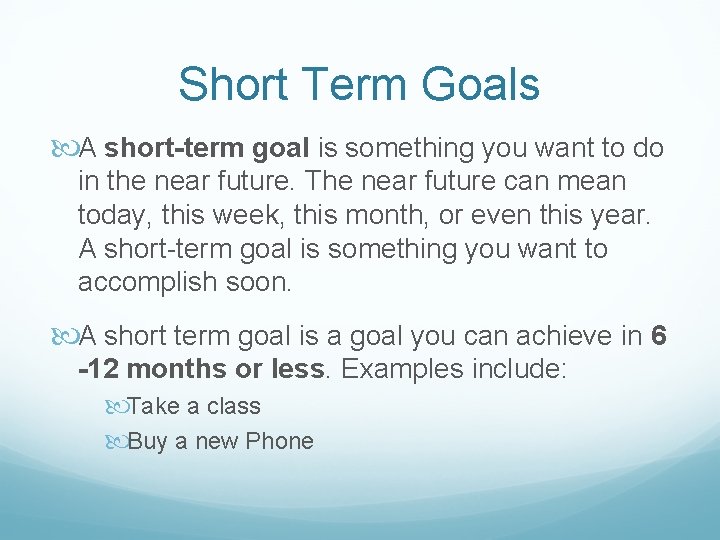 Short Term Goals

A short-term goal is something you want to do in the near future. The near future can mean today, this week, this month, or even this year. A short-term goal is something you want to accomplish soon.

A short term goal is a goal you can achieve in 6 -12 months or less. Examples include:

Take a class

Buy a new Phone